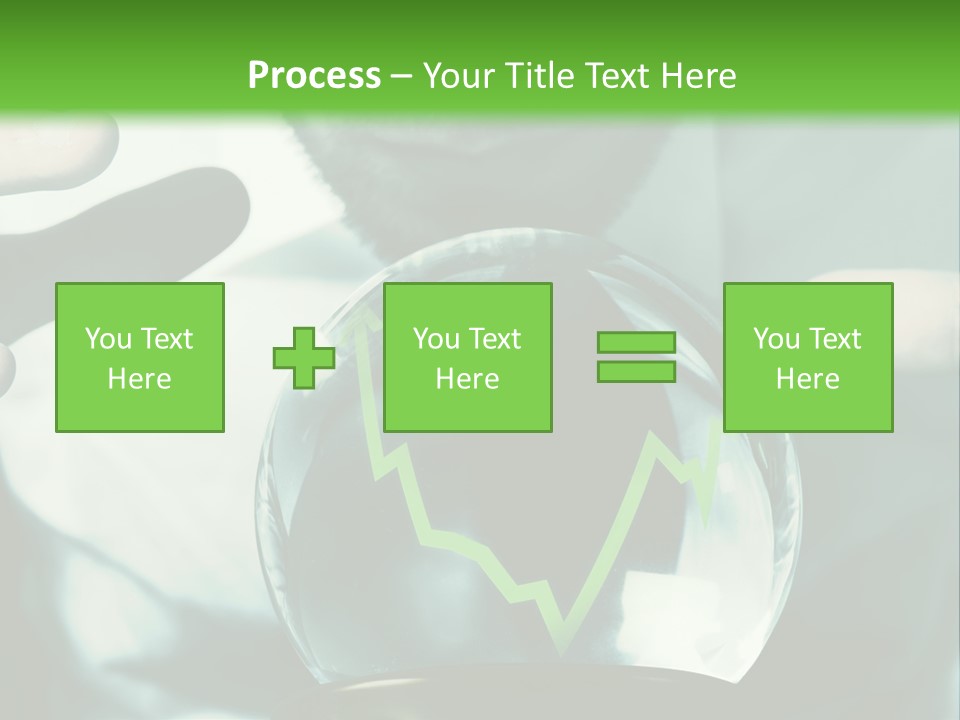 Process – Your Title Text Here

You Text Here

You Text Here

You Text Here